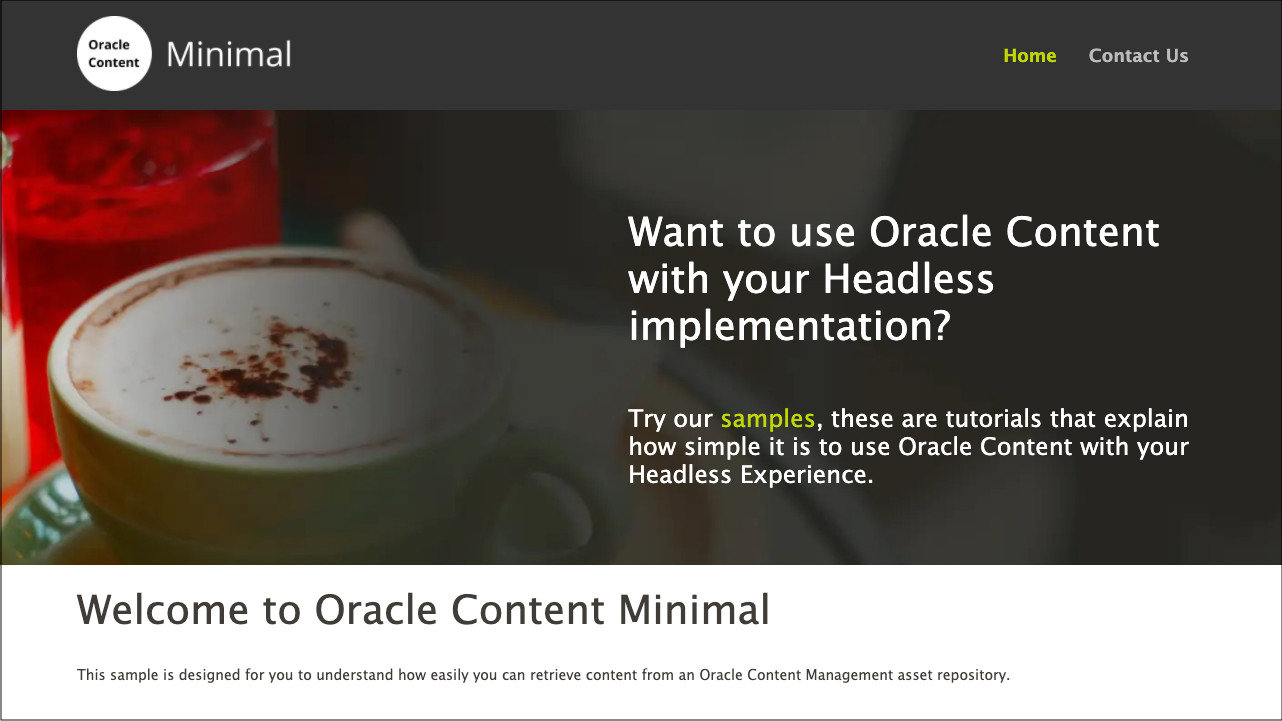 Oracle Content

Minimal

Home Contact Us

Want to use Oracle Content with your Headless implementation?

Try our samples, these are tutorials that explain how simple it is to use Oracle Content with your Headless Experience.

Welcome to Oracle Content Minimal

This sample is designed for you to understand how easily you can retrieve content from an Oracle Content Management asset repository.